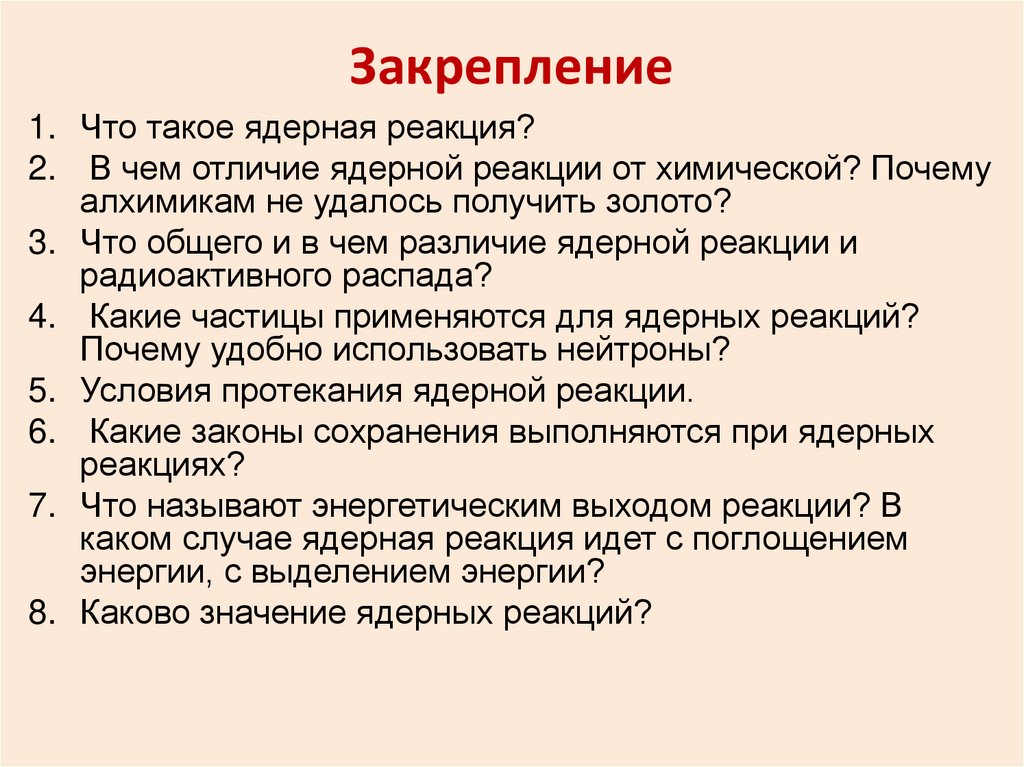 Закрепление

1. Что такое ядерная реакция?
2. В чем отличие ядерной реакции от химической? Почему алхимикам не удалось получить золото?
3. Что общего и в чем различие ядерной реакции и радиоактивного распада?
4. Какие частицы применяются для ядерных реакций? Почему удобно использовать нейтроны?
5. Условия протекания ядерной реакции.
6. Какие законы сохранения выполняются при ядерных реакциях?
7. Что называют энергетическим выходом реакции? В каком случае ядерная реакция идет с поглощением энергии, с выделением энергии?
8. Каково значение ядерных реакций?